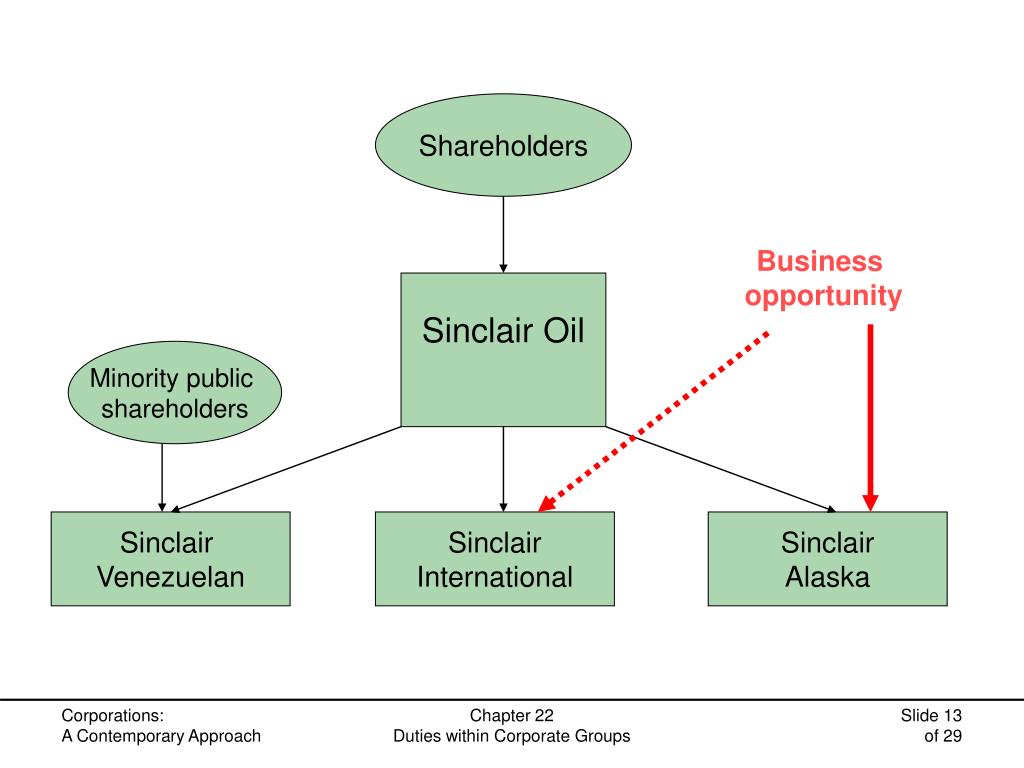 Shareholders

Business opportunity

Sinclair Oil

Minority public shareholders

Sinclair Venezuelan

Sinclair International

Sinclair Alaska

Corporations:
A Contemporary Approach

Chapter 22
Duties within Corporate Groups

Slide 13
of 29